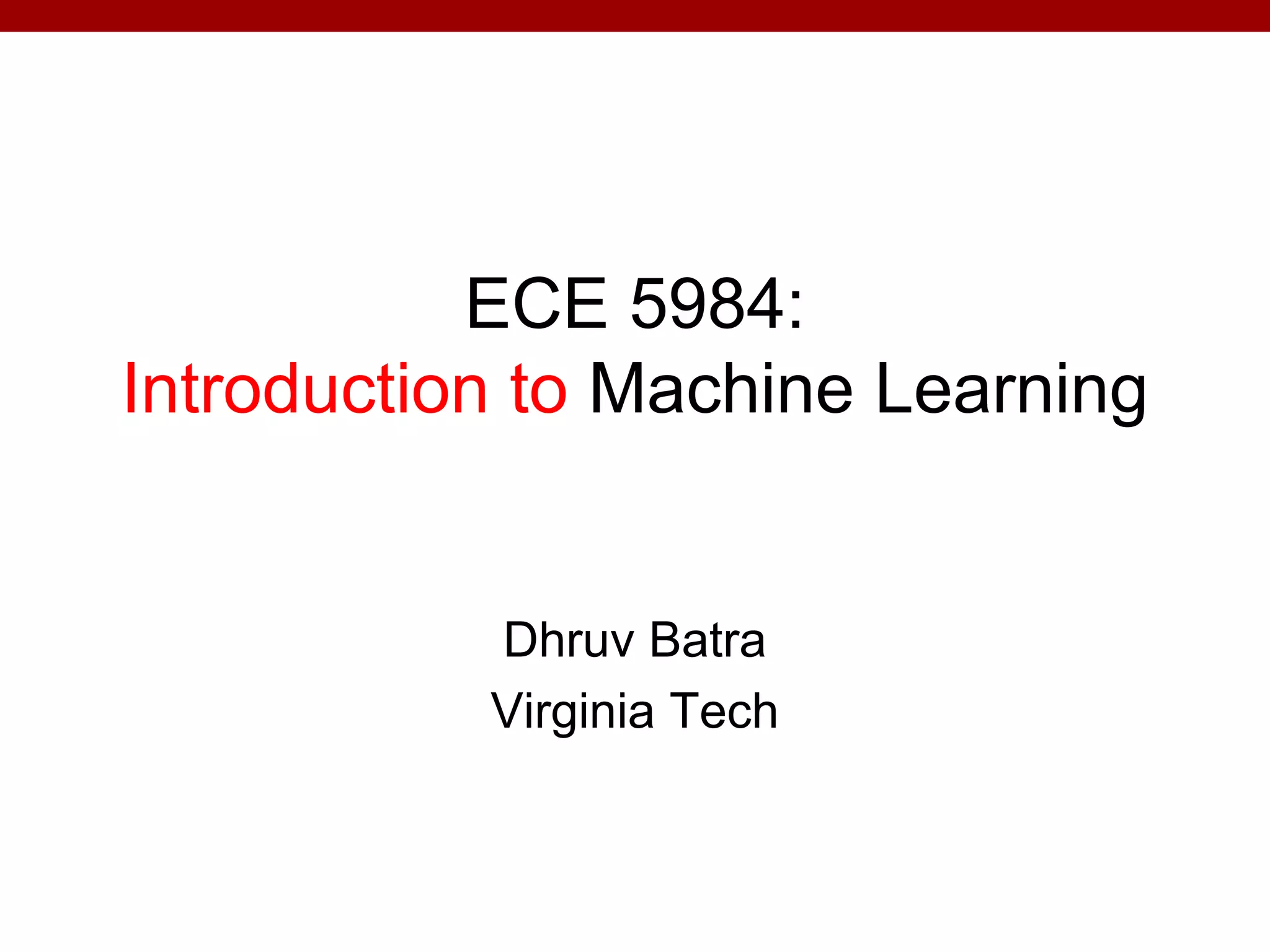 ECE 5984:
Introduction to Machine Learning

Dhruv Batra
Virginia Tech